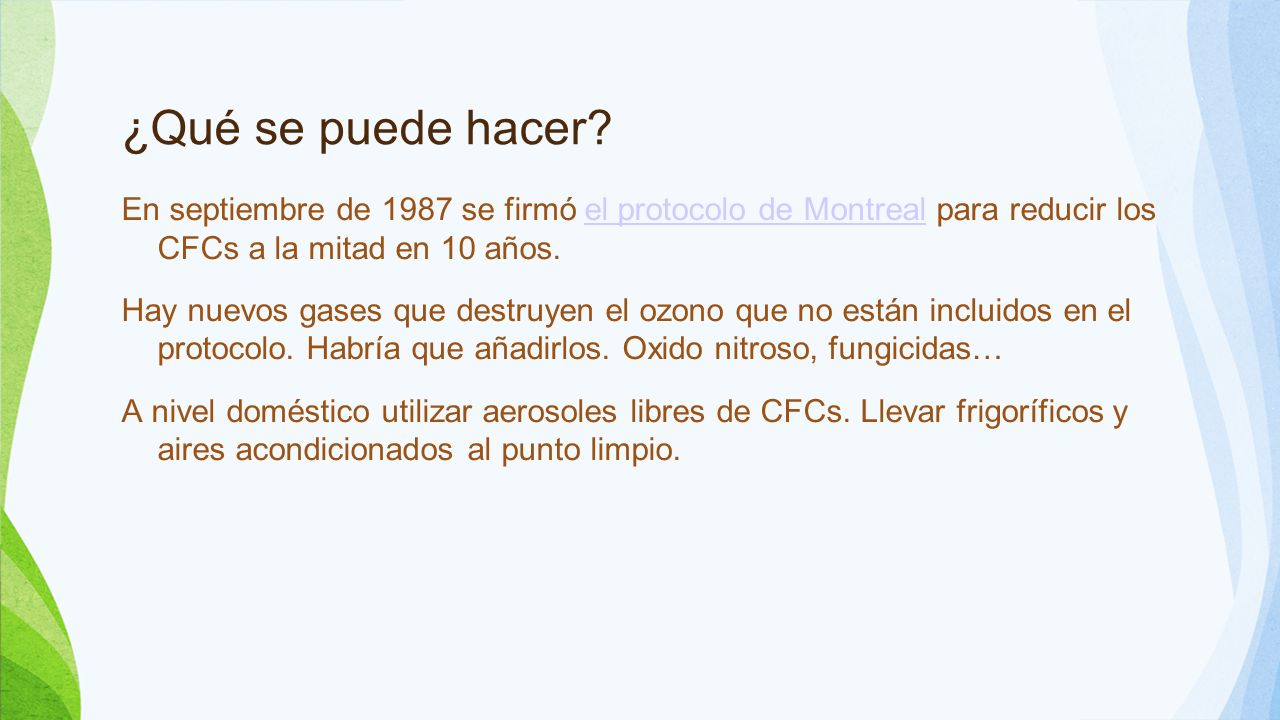 ¿Qué se puede hacer?

En septiembre de 1987 se firmó el protocolo de Montreal para reducir los CFCs a la mitad en 10 años.

Hay nuevos gases que destruyen el ozono que no están incluidos en el protocolo. Habría que añadirlos. Oxido nitroso, fungicidas…

A nivel doméstico utilizar aerosoles libres de CFCs. Llevar frigoríficos y aires acondicionados al punto limpio.